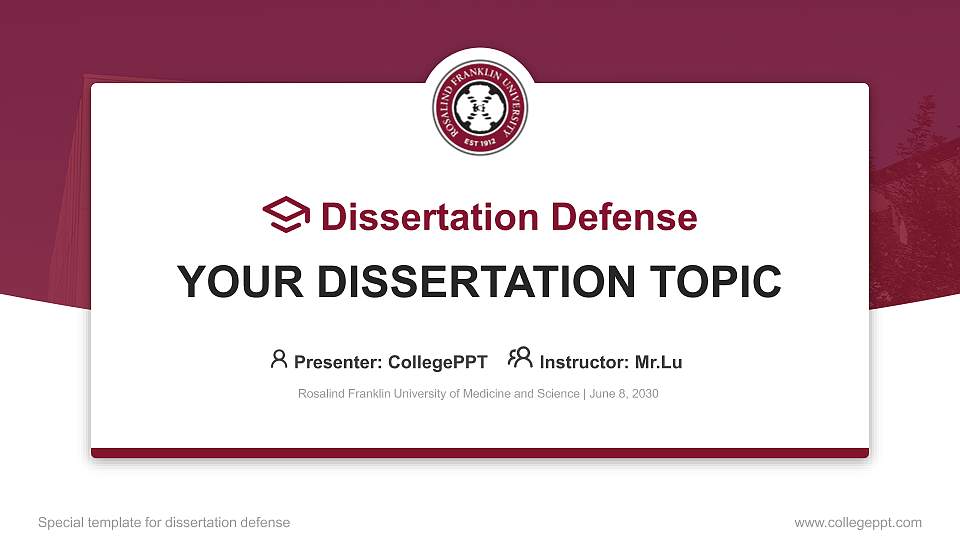 ROSALIND FRANKLIN UNIVERSITY
EST 1912

Dissertation Defense

YOUR DISSERTATION TOPIC

Presenter: CollegePPT Instructor: Mr.Lu

Rosalind Franklin University of Medicine and Science | June 8, 2030

Special template for dissertation defense

www.collegeppt.com